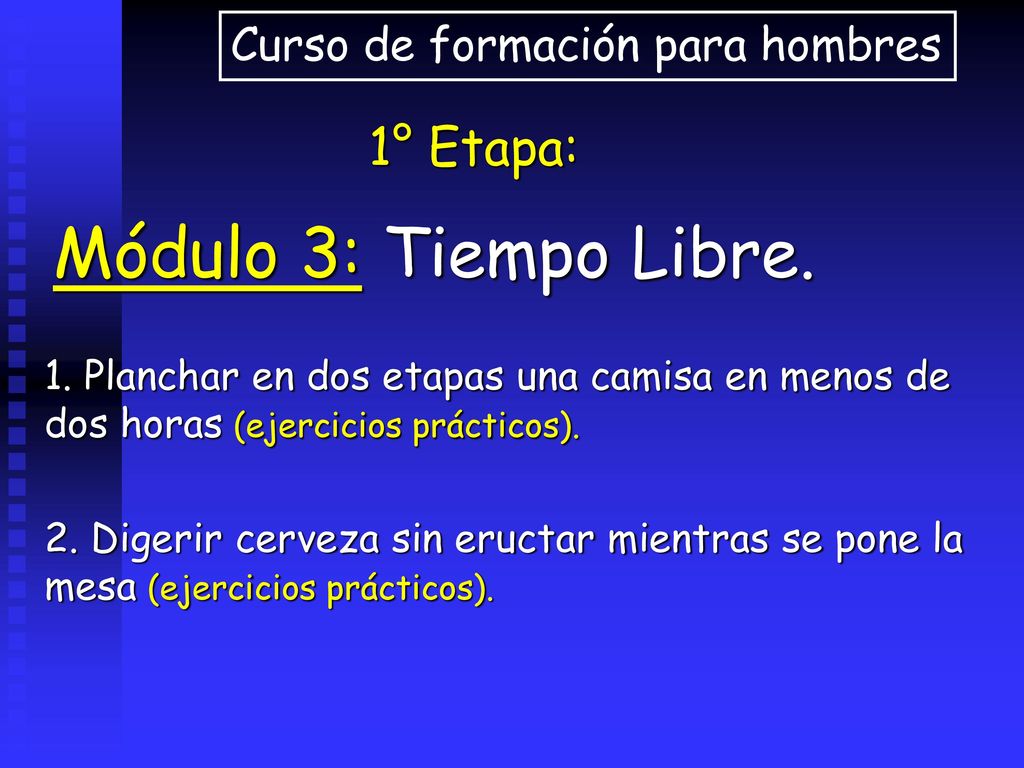 Curso de formación para hombres

1° Etapa:

Módulo 3: Tiempo Libre.

1. Planchar en dos etapas una camisa en menos de dos horas (ejercicios prácticos).

2. Digerir cerveza sin eructar mientras se pone la mesa (ejercicios prácticos).